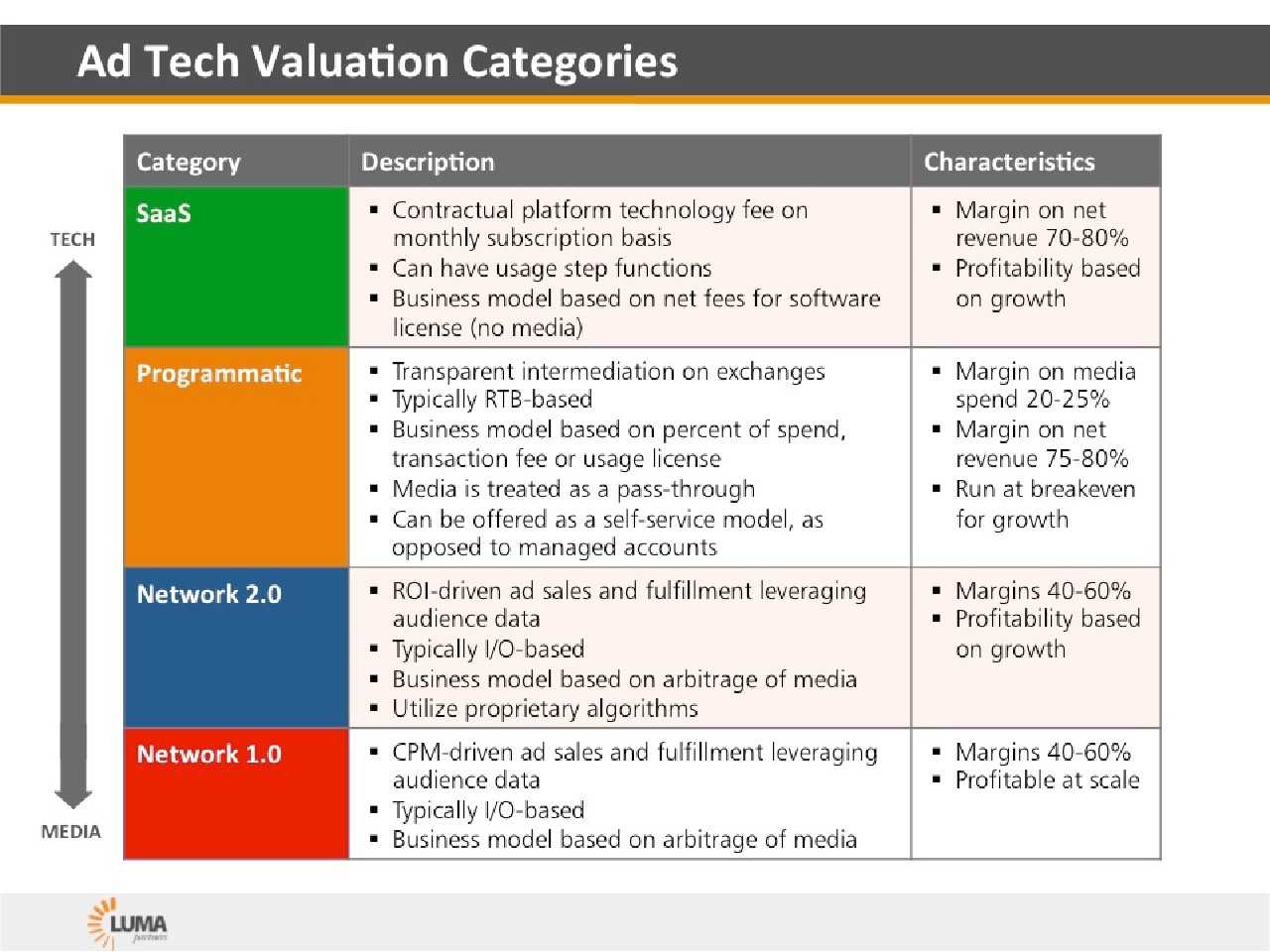 Ad Tech Valuation Categories

TECH

MEDIA

| Category | Description | Characteristics |
|---|---|---|
| SaaS | ▪ Contractual platform technology fee on monthly subscription basis ▪ Can have usage step functions ▪ Business model based on net fees for software license (no media) | ▪ Margin on net revenue 70-80% ▪ Profitability based on growth |
| Programmatic | ▪ Transparent intermediation on exchanges ▪ Typically RTB-based ▪ Business model based on percent of spend, transaction fee or usage license ▪ Media is treated as a pass-through ▪ Can be offered as a self-service model, as opposed to managed accounts | ▪ Margin on media spend 20-25% ▪ Margin on net revenue 75-80% ▪ Run at breakeven for growth |
| Network 2.0 | ▪ ROI-driven ad sales and fulfillment leveraging audience data ▪ Typically I/O-based ▪ Business model based on arbitrage of media ▪ Utilize proprietary algorithms | ▪ Margins 40-60% ▪ Profitability based on growth |
| Network 1.0 | ▪ CPM-driven ad sales and fulfillment leveraging audience data ▪ Typically I/O-based ▪ Business model based on arbitrage of media | ▪ Margins 40-60% ▪ Profitable at scale |

LUMA partners